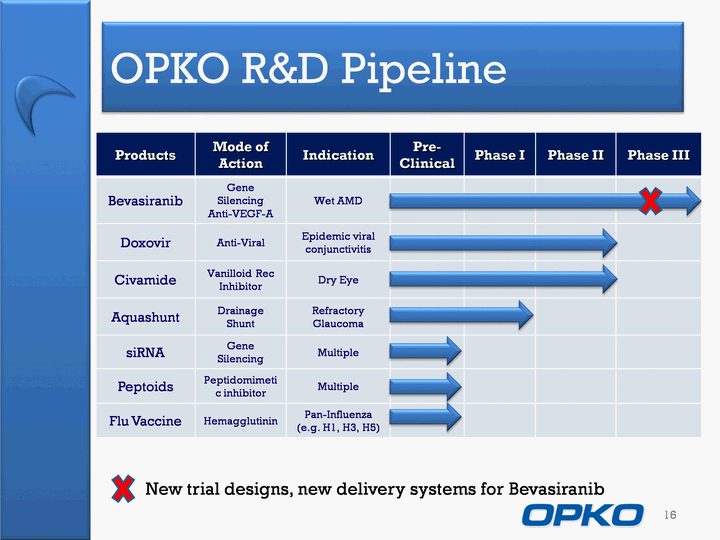 OPKO R&D Pipeline

| Products | Mode of Action | Indication | Pre-Clinical | Phase I | Phase II | Phase III |
|---|---|---|---|---|---|---|
| Bevasiranib | Gene Silencing Anti-VEGF-A | Wet AMD | | | | |
| Doxovir | Anti-Viral | Epidemic viral conjunctivitis | | | | |
| Civamide | Vanilloid Rec Inhibitor | Dry Eye | | | | |
| Aquashunt | Drainage Shunt | Refractory Glaucoma | | | | |
| siRNA | Gene Silencing | Multiple | | | | |
| Peptoids | Peptidomimetic inhibitor | Multiple | | | | |
| Flu Vaccine | Hemagglutinin | Pan-Influenza (e.g. H1, H3, H5) | | | | |

New trial designs, new delivery systems for Bevasiranib

OPKO

16